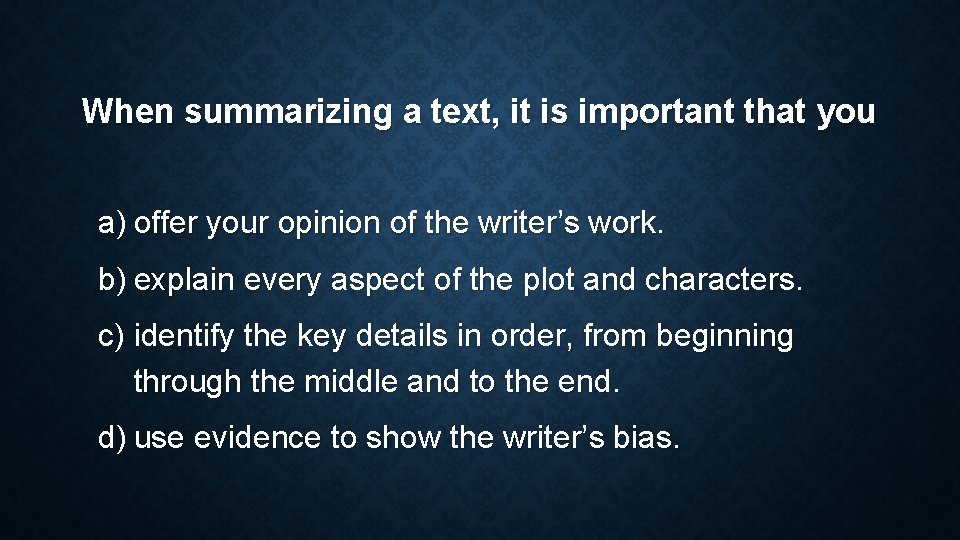 When summarizing a text, it is important that you

a) offer your opinion of the writer's work.

b) explain every aspect of the plot and characters.

c) identify the key details in order, from beginning through the middle and to the end.

d) use evidence to show the writer's bias.